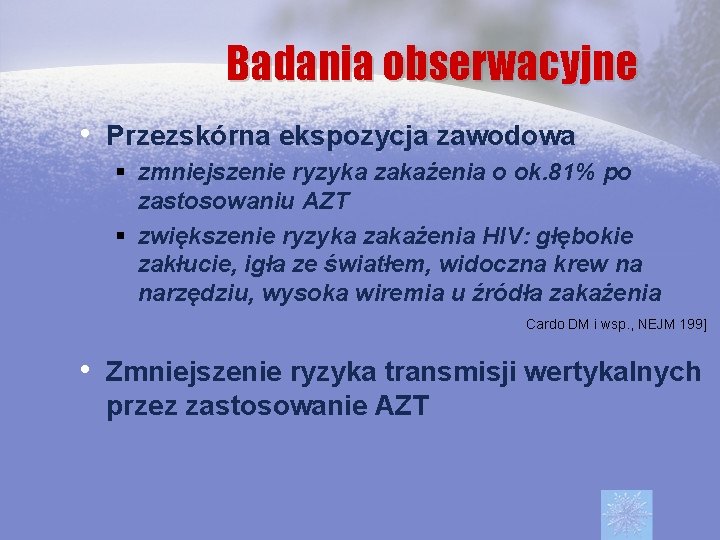 Badania obserwacyjne

• Przezskórna ekspozycja zawodowa
 ▪ zmniejszenie ryzyka zakażenia o ok.81% po zastosowaniu AZT
 ▪ zwiększenie ryzyka zakażenia HIV: głębokie zakłucie, igła ze światłem, widoczna krew na narzędziu, wysoka wiremia u źródła zakażenia

Cardo DM i wsp., NEJM 199]

• Zmniejszenie ryzyka transmisji wertykalnych przez zastosowanie AZT